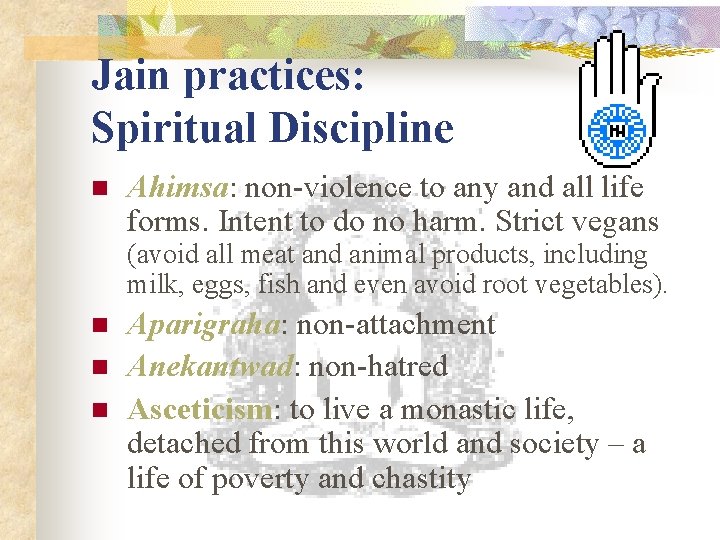 Jain practices: Spiritual Discipline

- Ahimsa: non-violence to any and all life forms. Intent to do no harm. Strict vegans (avoid all meat and animal products, including milk, eggs, fish and even avoid root vegetables).
- Aparigraha: non-attachment
- Anekantwad: non-hatred
- Asceticism: to live a monastic life, detached from this world and society – a life of poverty and chastity